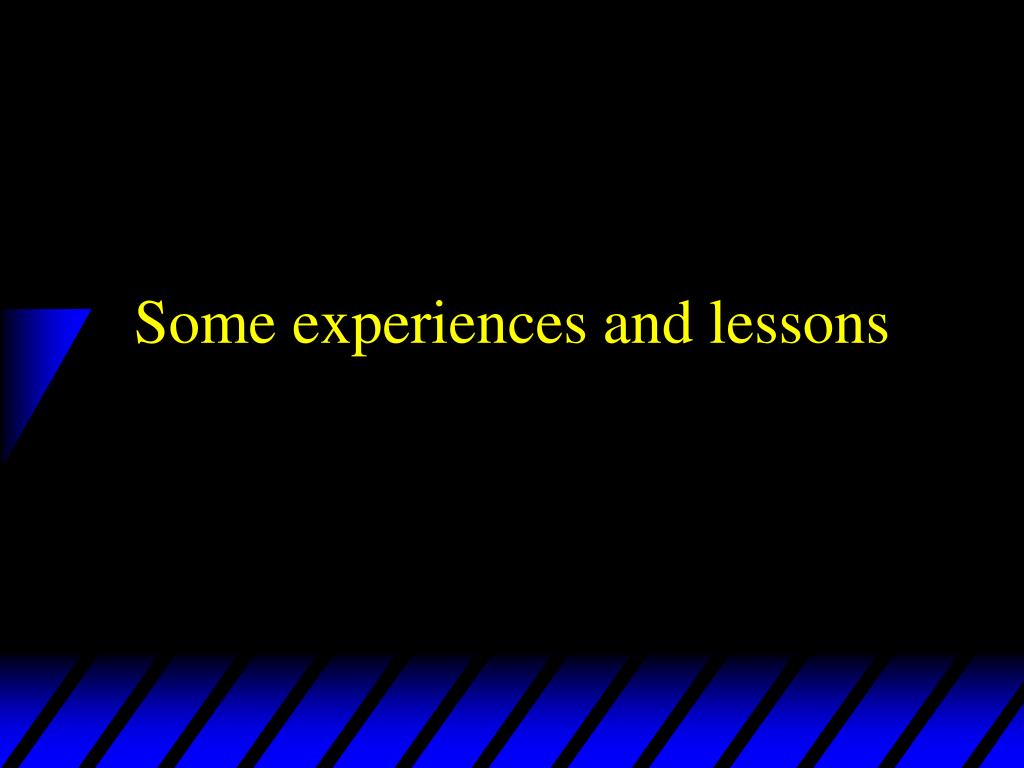 Some experiences and lessons